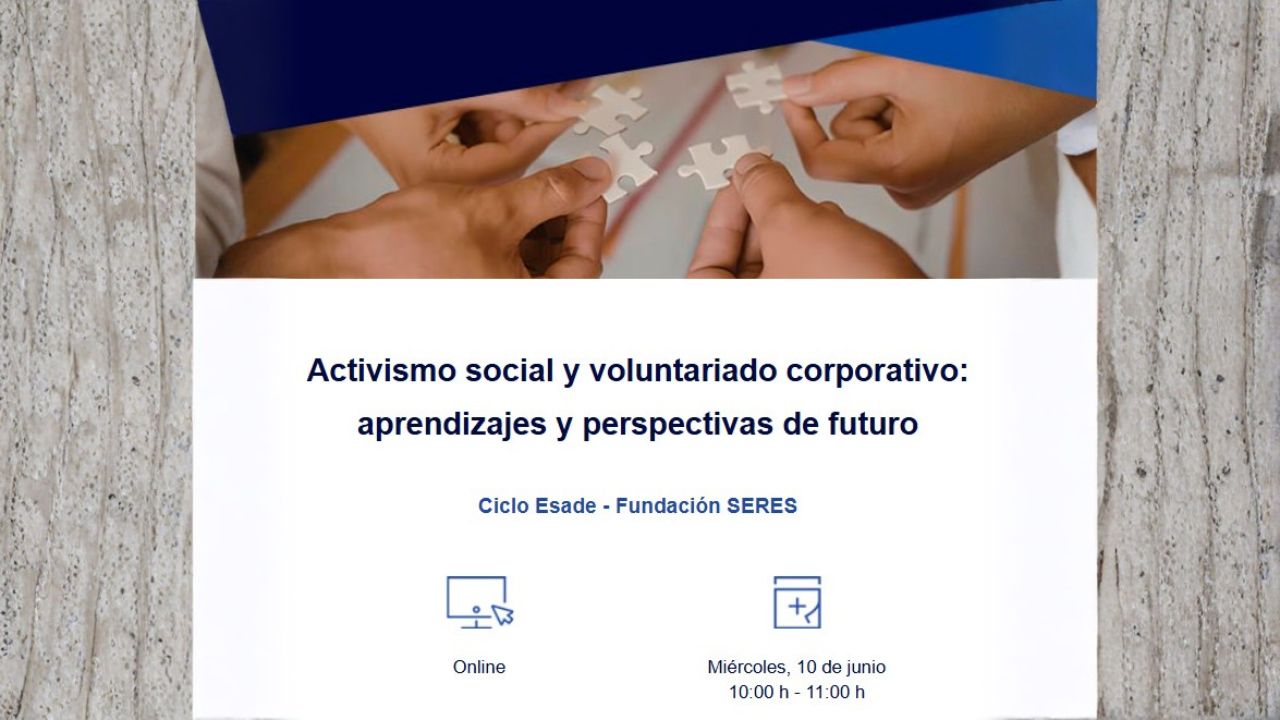 Activismo social y voluntariado corporativo: aprendizajes y perspectivas de futuro

Ciclo Esade - Fundación SERES

Online

Miércoles, 10 de junio
10:00 h - 11:00 h